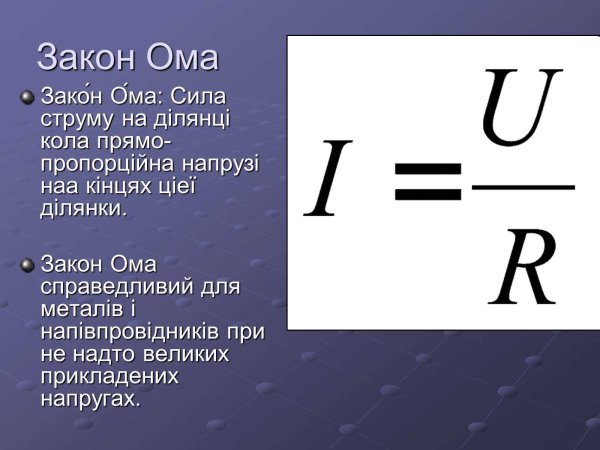 Закон Ома

Зако́н О́ма: Сила струму на ділянці кола прямо-пропорційна напрузі наа кінцях цієї ділянки.

Закон Ома справедливий для металів і напівпровідників при не надто великих прикладених напругах.

$I = \frac{U}{R}$